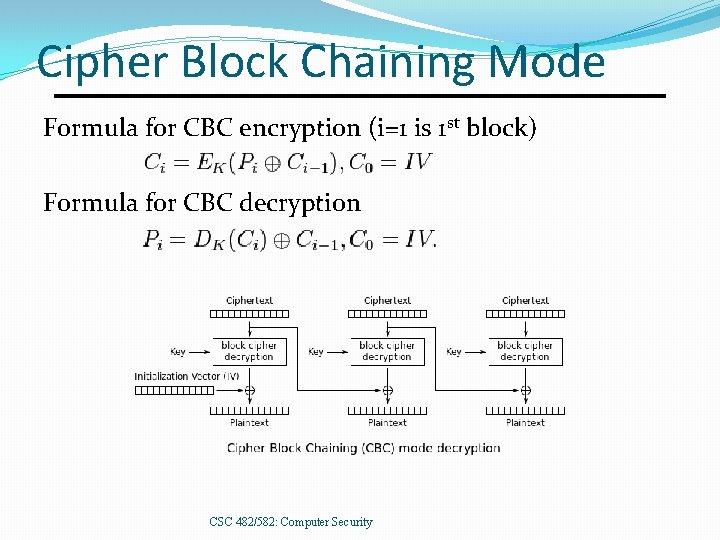 Cipher Block Chaining Mode

Formula for CBC encryption (i=1 is 1st block)

$C_i = E_K(P_i \oplus C_{i-1}), C_0 = IV$

Formula for CBC decryption

$P_i = D_K(C_i) \oplus C_{i-1}, C_0 = IV.$

Ciphertext
Key
block cipher decryption
Initialization Vector (IV)
Plaintext
Ciphertext
Key
block cipher decryption
Plaintext
Ciphertext
Key
block cipher decryption
Plaintext

Cipher Block Chaining (CBC) mode decryption

CSC 482/582: Computer Security